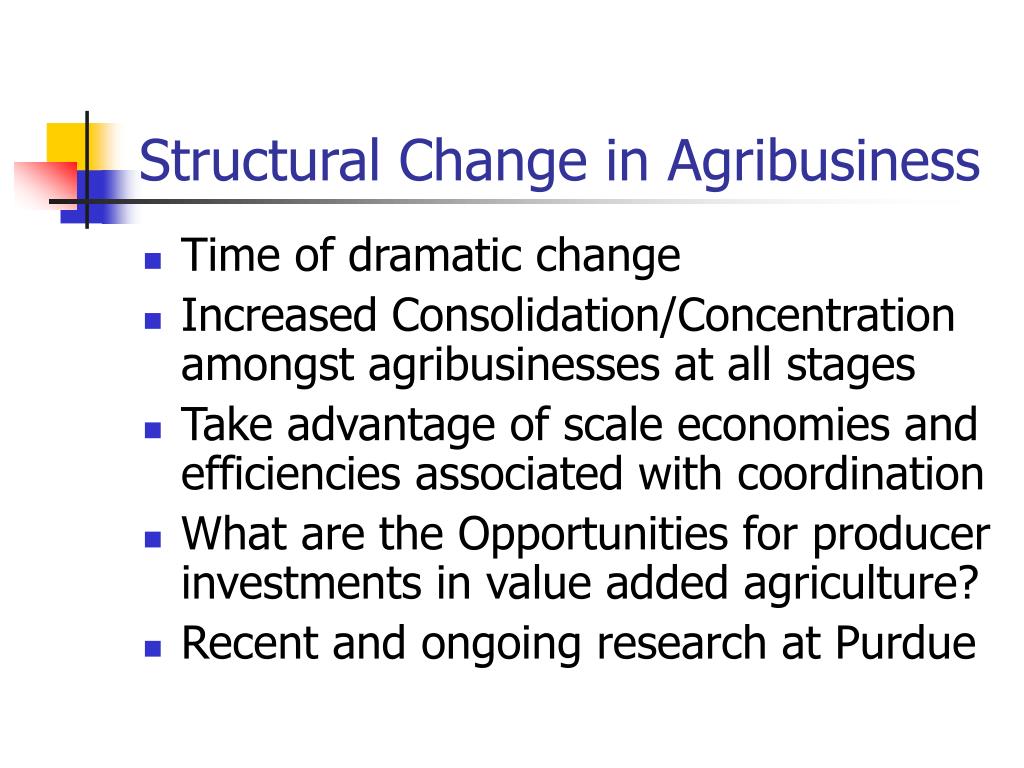 Structural Change in Agribusiness

- Time of dramatic change
- Increased Consolidation/Concentration amongst agribusinesses at all stages
- Take advantage of scale economies and efficiencies associated with coordination
- What are the Opportunities for producer investments in value added agriculture?
- Recent and ongoing research at Purdue